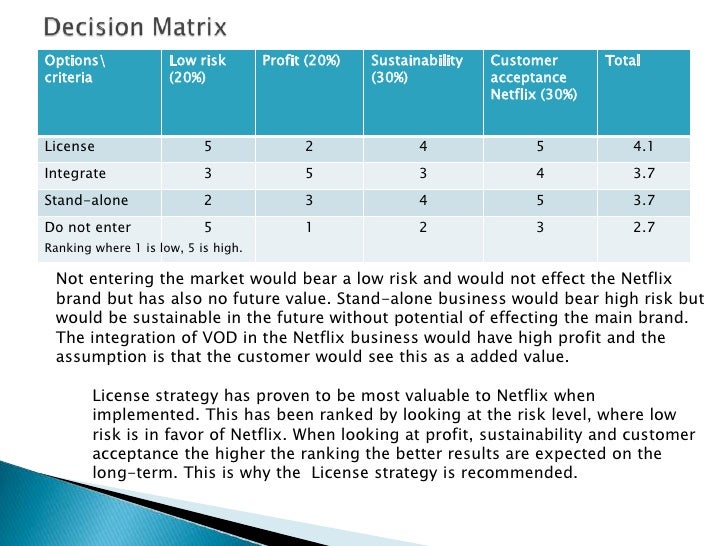 Decision Matrix

| Options\ criteria | Low risk (20%) | Profit (20%) | Sustainability (30%) | Customer acceptance Netflix (30%) | Total |
|---|---|---|---|---|---|
| License | 5 | 2 | 4 | 5 | 4.1 |
| Integrate | 3 | 5 | 3 | 4 | 3.7 |
| Stand-alone | 2 | 3 | 4 | 5 | 3.7 |
| Do not enter | 5 | 1 | 2 | 3 | 2.7 |

Ranking where 1 is low, 5 is high.

Not entering the market would bear a low risk and would not effect the Netflix brand but has also no future value. Stand-alone business would bear high risk but would be sustainable in the future without potential of effecting the main brand. The integration of VOD in the Netflix business would have high profit and the assumption is that the customer would see this as a added value.

License strategy has proven to be most valuable to Netflix when implemented. This has been ranked by looking at the risk level, where low risk is in favor of Netflix. When looking at profit, sustainability and customer acceptance the higher the ranking the better results are expected on the long-term. This is why the License strategy is recommended.